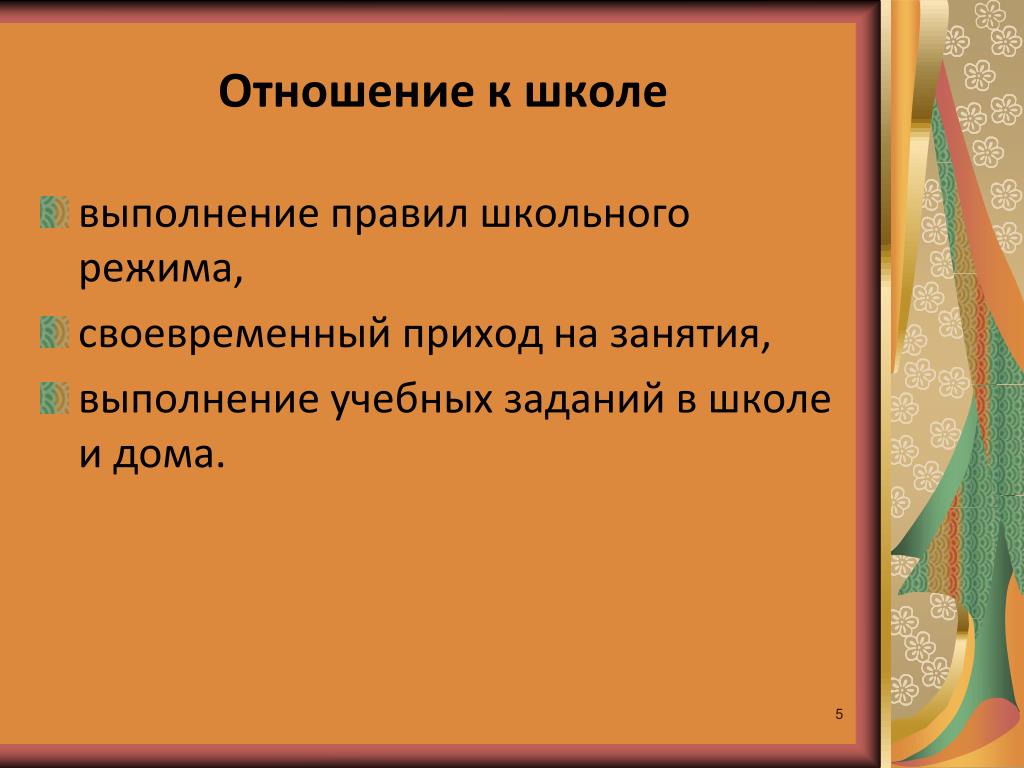 Отношение к школе

выполнение правил школьного режима,

своевременный приход на занятия,

выполнение учебных заданий в школе и дома.

5